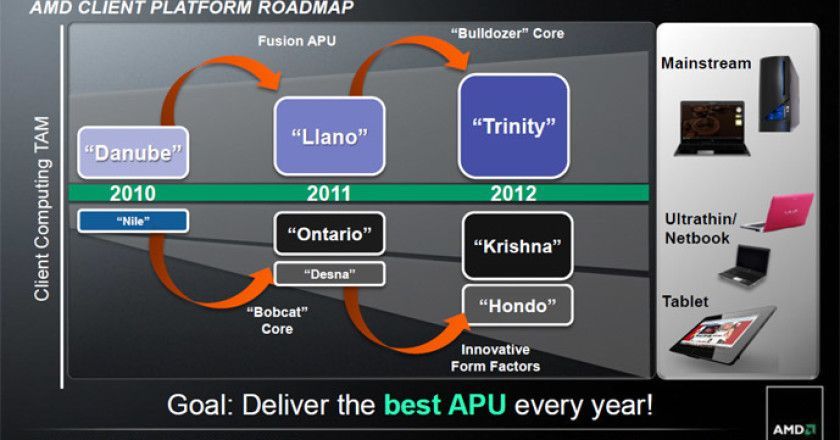 AMD CLIENT PLATFORM ROADMAP

Client Computing TAM

Fusion APU

"Bulldozer" Core

"Danube"

"Llano"

"Trinity"

2010

2011

2012

"Nile"

"Ontario"

"Desna"

"Krishna"

"Hondo"

"Bobcat" Core

Innovative Form Factors

Mainstream

Ultrathin/ Netbook

Tablet

Goal: Deliver the best APU every year!

AMD